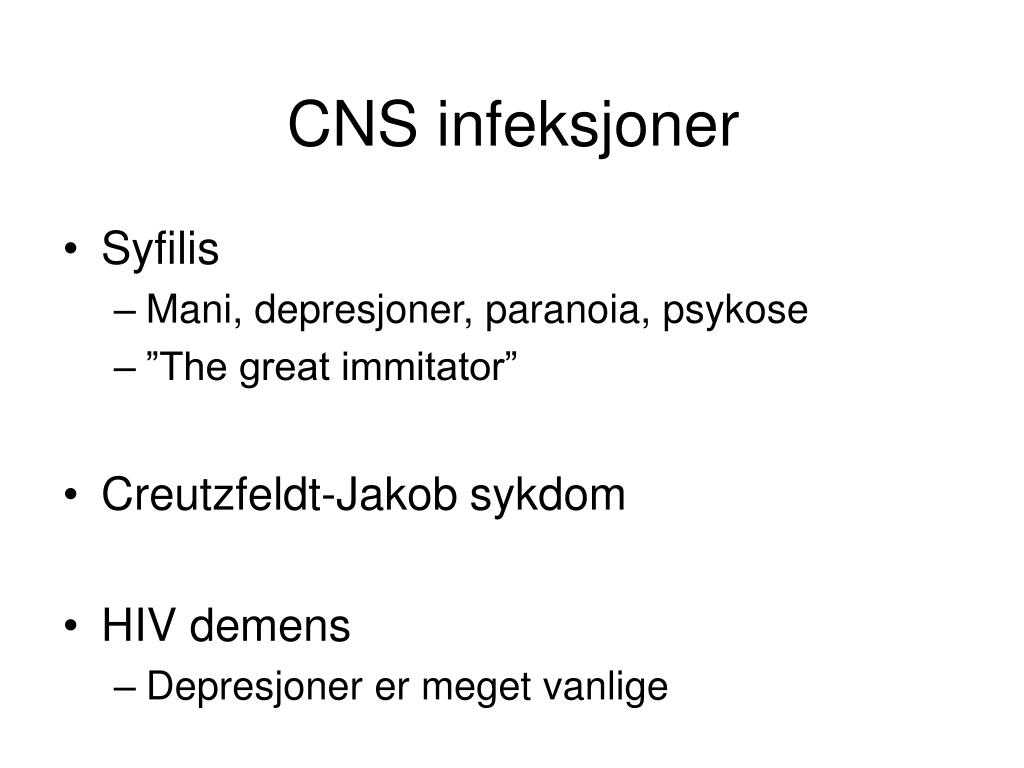 CNS infeksjoner

• Syfilis
– Mani, depresjoner, paranoia, psykose
– ”The great immitator”

• Creutzfeldt-Jakob sykdom

• HIV demens
– Depresjoner er meget vanlige